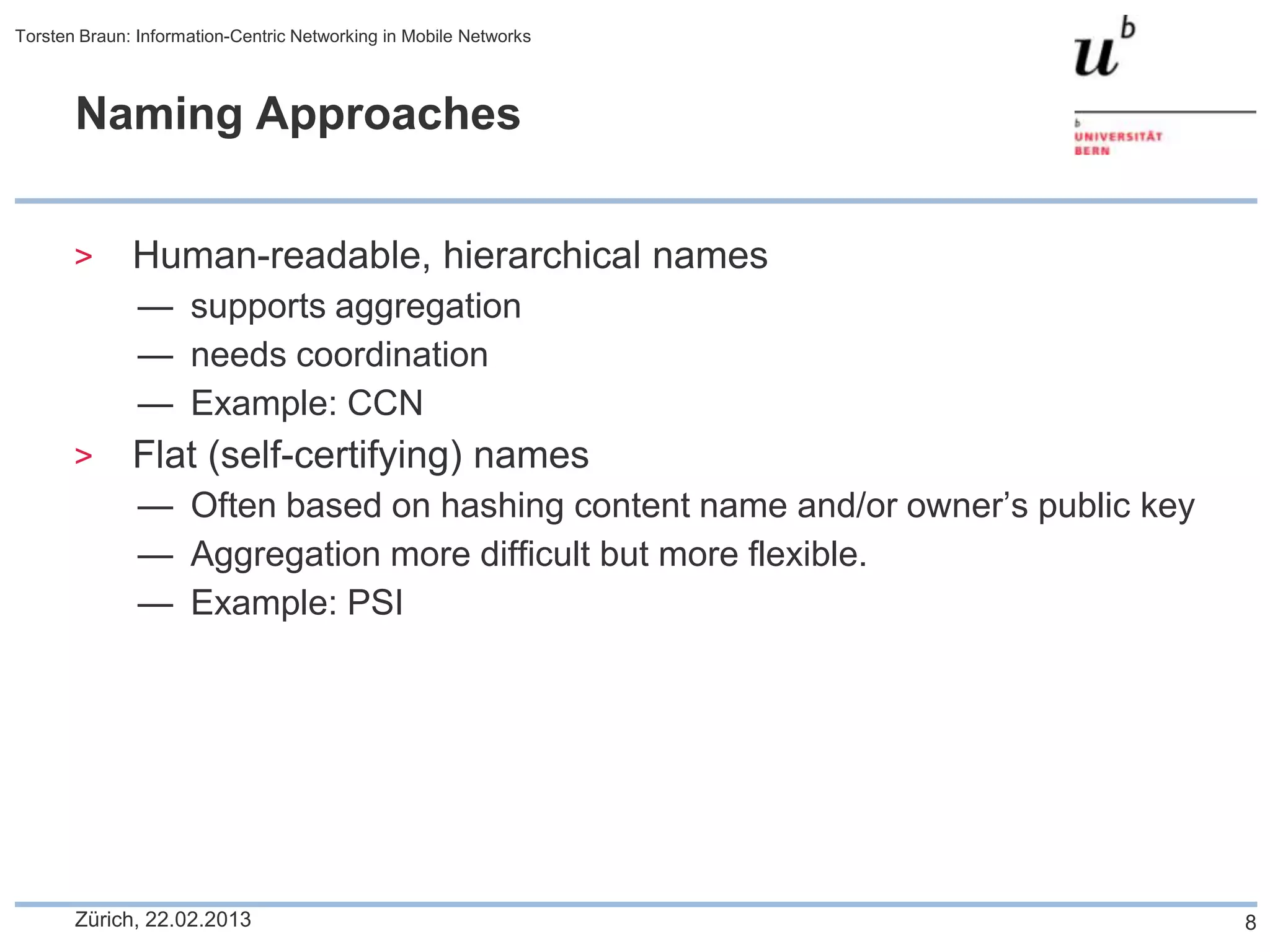 Torsten Braun: Information-Centric Networking in Mobile Networks

$u^b$

b
UNIVERSITÄT
BERN

Naming Approaches

> Human-readable, hierarchical names
— supports aggregation
— needs coordination
— Example: CCN

> Flat (self-certifying) names
— Often based on hashing content name and/or owner's public key
— Aggregation more difficult but more flexible.
— Example: PSI

Zürich, 22.02.2013

8